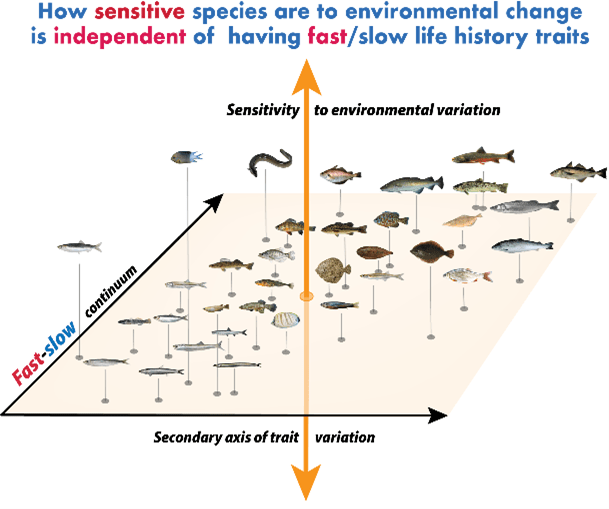 How sensitive species are to environmental change is independent of having fast/slow life history traits

Sensitivity to environmental variation

Fast-slow continuum

Secondary axis of trait variation